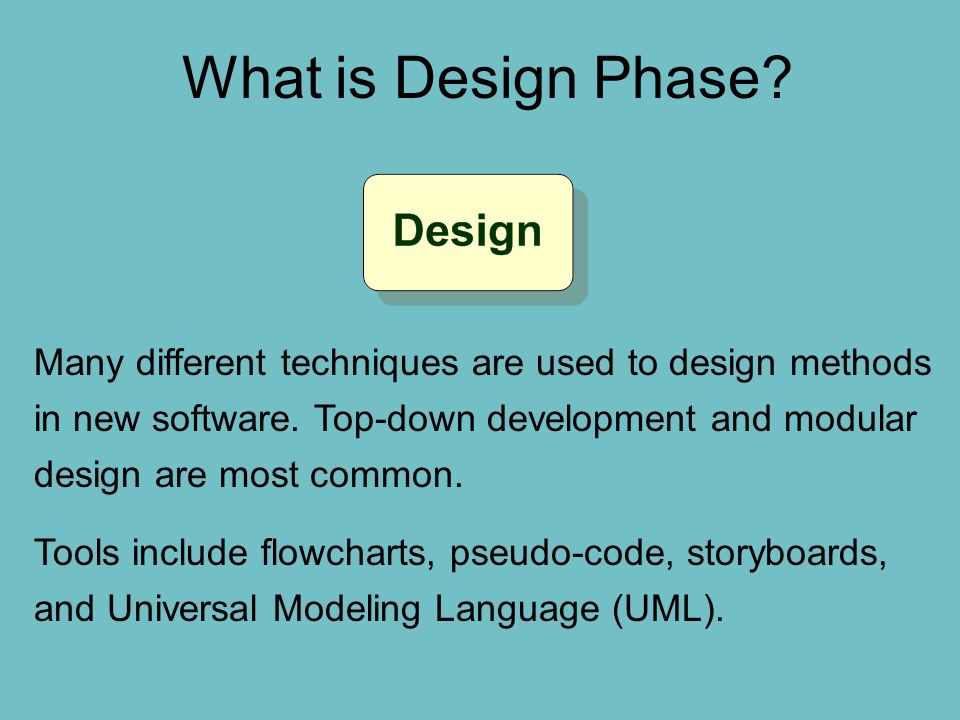 What is Design Phase?

Design

Many different techniques are used to design methods in new software. Top-down development and modular design are most common.

Tools include flowcharts, pseudo-code, storyboards, and Universal Modeling Language (UML).